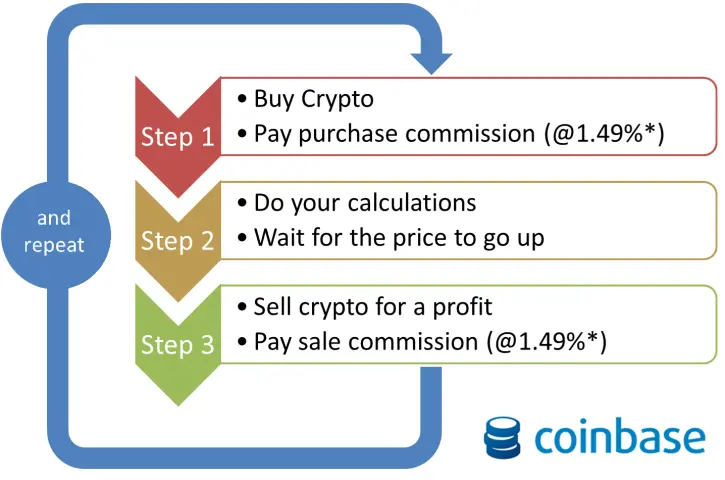 and repeat

Step 1
• Buy Crypto
• Pay purchase commission (@1.49%*)

Step 2
• Do your calculations
• Wait for the price to go up

Step 3
• Sell crypto for a profit
• Pay sale commission (@1.49%*)

coinbase